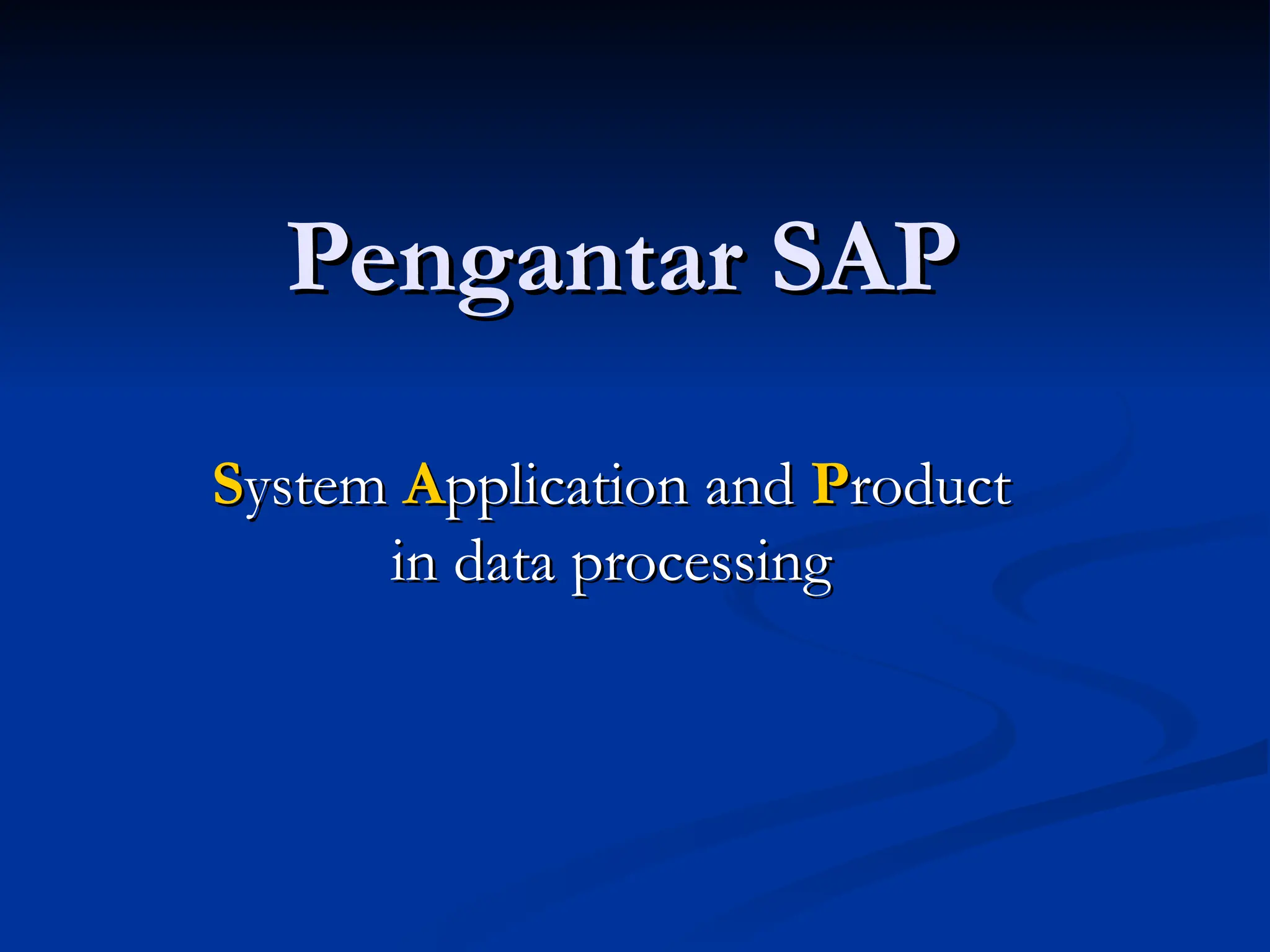 Pengantar SAP

System Application and Product in data processing